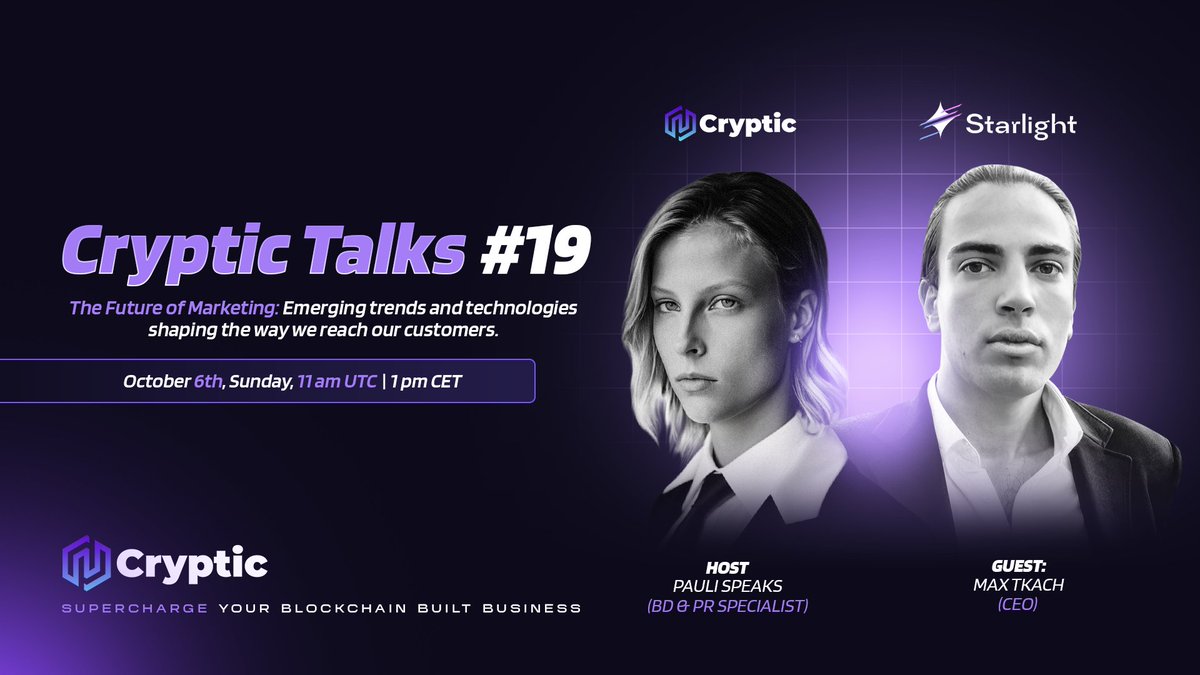 Cryptic

Starlight

Cryptic Talks #19

The Future of Marketing: Emerging trends and technologies shaping the way we reach our customers.

October 6th, Sunday, 11 am UTC | 1 pm CET

Cryptic

SUPERCHARGE YOUR BLOCKCHAIN BUILT BUSINESS

HOST
PAULI SPEAKS
(BD & PR SPECIALIST)

GUEST:
MAX TKACH
(CEO)